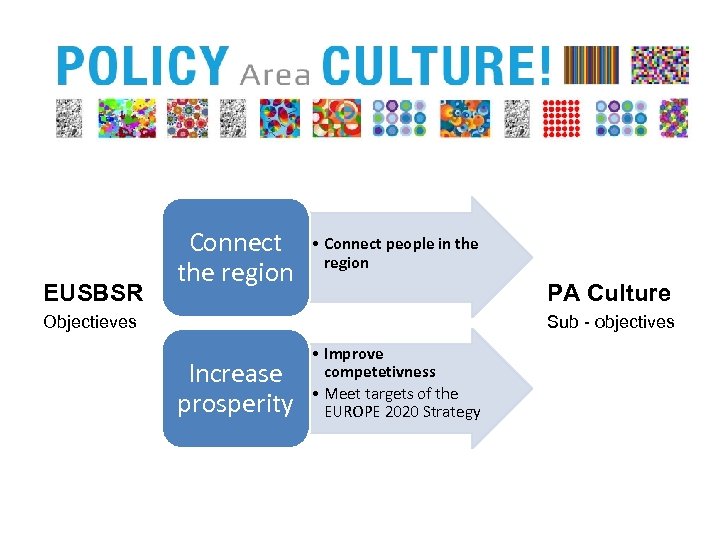 POLICY Area CULTURE!

EUSBSR
Objectieves

Connect the region

• Connect people in the region

Increase prosperity

• Improve competetivness
• Meet targets of the EUROPE 2020 Strategy

PA Culture
Sub - objectives